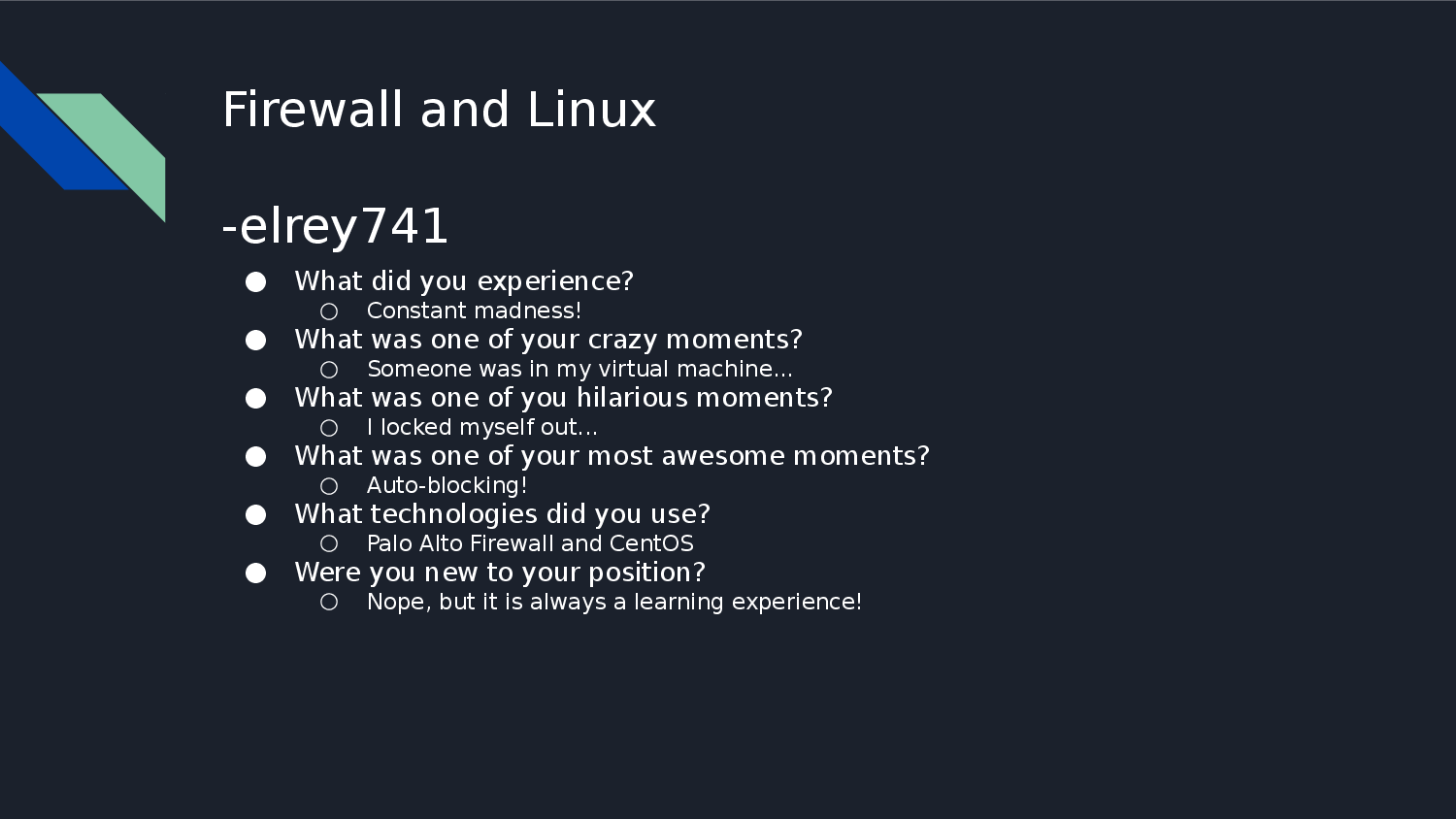 Firewall and Linux

-elrey741

● What did you experience?
  ○ Constant madness!
● What was one of your crazy moments?
  ○ Someone was in my virtual machine…
● What was one of you hilarious moments?
  ○ I locked myself out…
● What was one of your most awesome moments?
  ○ Auto-blocking!
● What technologies did you use?
  ○ Palo Alto Firewall and CentOS
● Were you new to your position?
  ○ Nope, but it is always a learning experience!